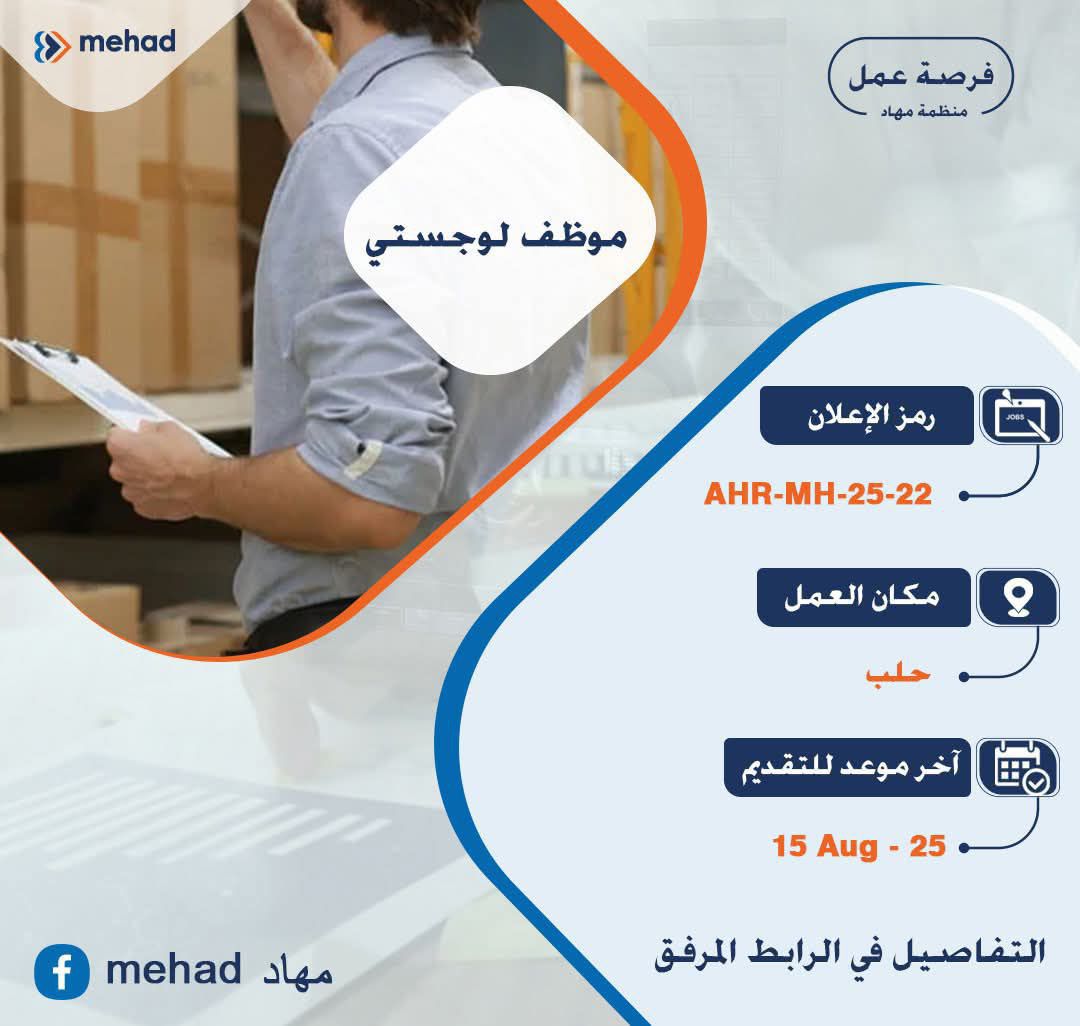 mehad

فرصة عمل
منظمة مهاد

موظف لوجستي

JOBS

رمز الإعلان

AHR-MH-25-22

مكان العمل

حلب

آخر موعد للتقديم

15 Aug - 25

التفاصيل في الرابط المرفق

mehad مهاد